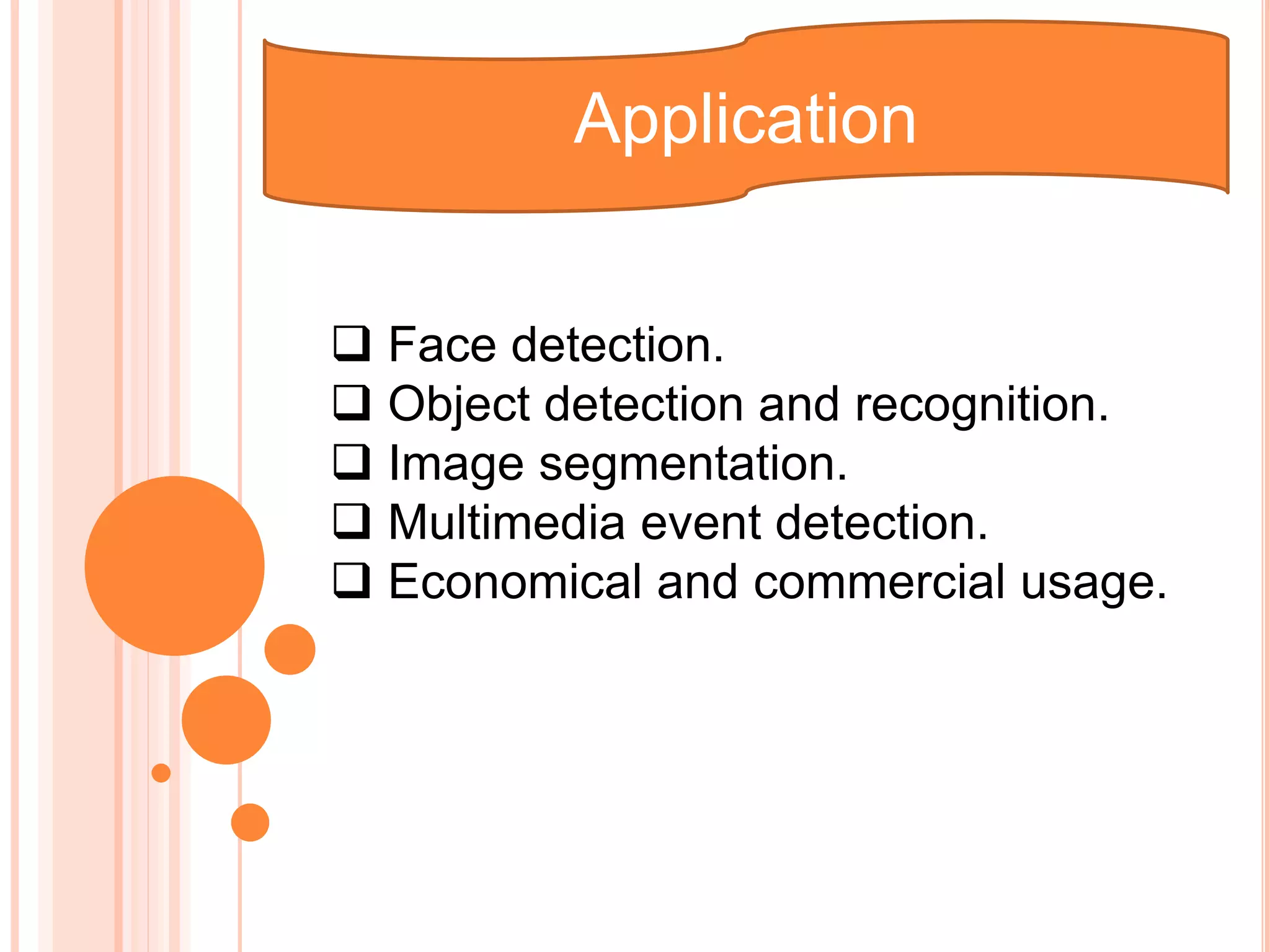 Application

❑ Face detection.
❑ Object detection and recognition.
❑ Image segmentation.
❑ Multimedia event detection.
❑ Economical and commercial usage.